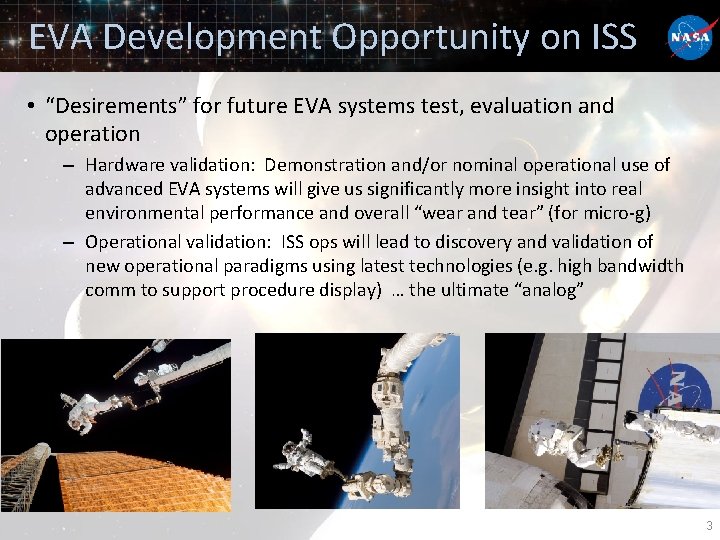 EVA Development Opportunity on ISS

NASA

• "Desirements" for future EVA systems test, evaluation and operation

- Hardware validation: Demonstration and/or nominal operational use of advanced EVA systems will give us significantly more insight into real environmental performance and overall "wear and tear" (for micro-g)

- Operational validation: ISS ops will lead to discovery and validation of new operational paradigms using latest technologies (e.g. high bandwidth comm to support procedure display) … the ultimate "analog"

3